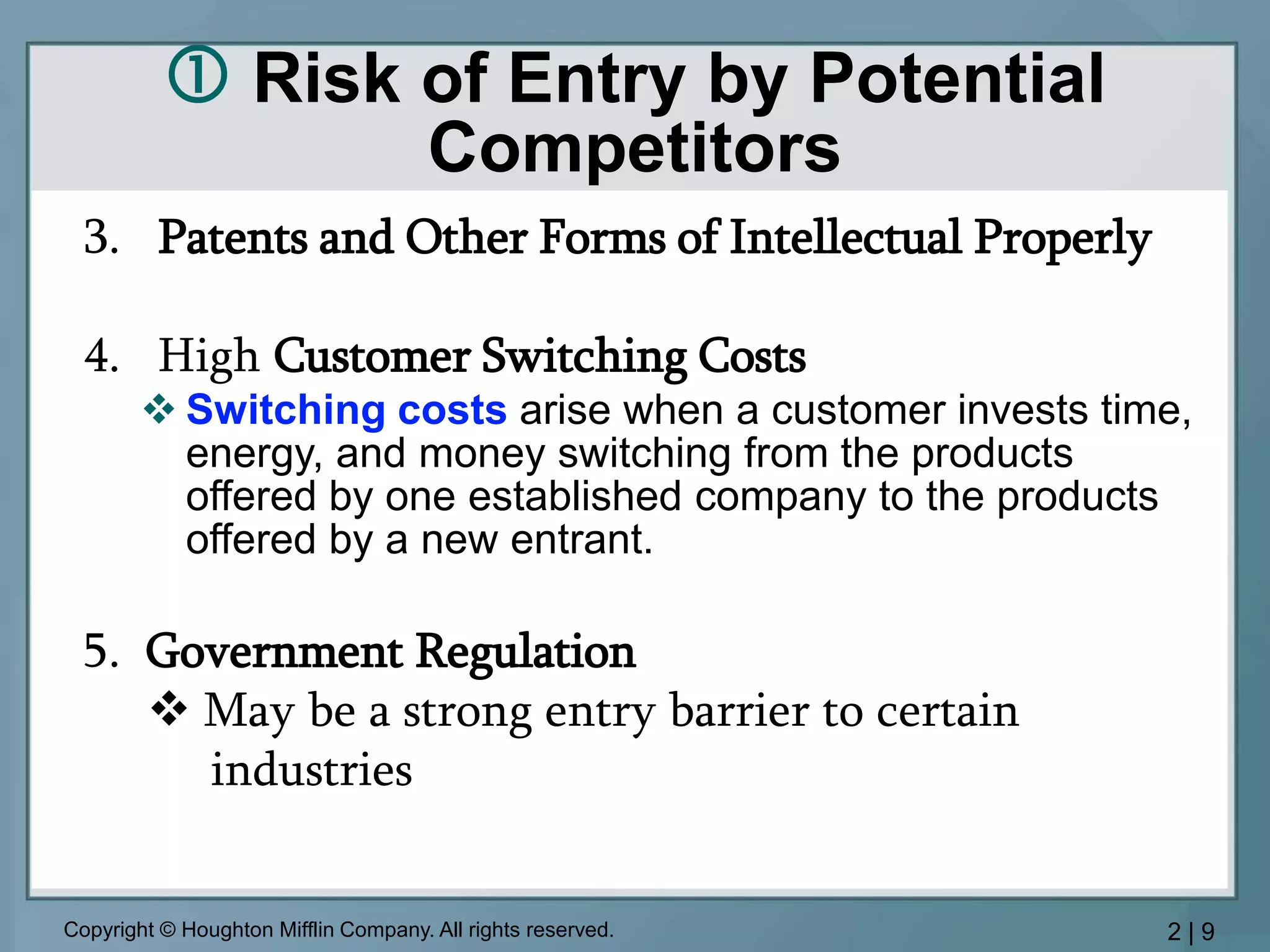 ① Risk of Entry by Potential Competitors

3. Patents and Other Forms of Intellectual Properly

4. High Customer Switching Costs

❖ Switching costs arise when a customer invests time, energy, and money switching from the products offered by one established company to the products offered by a new entrant.

5. Government Regulation

❖ May be a strong entry barrier to certain industries

Copyright © Houghton Mifflin Company. All rights reserved.

2 | 9